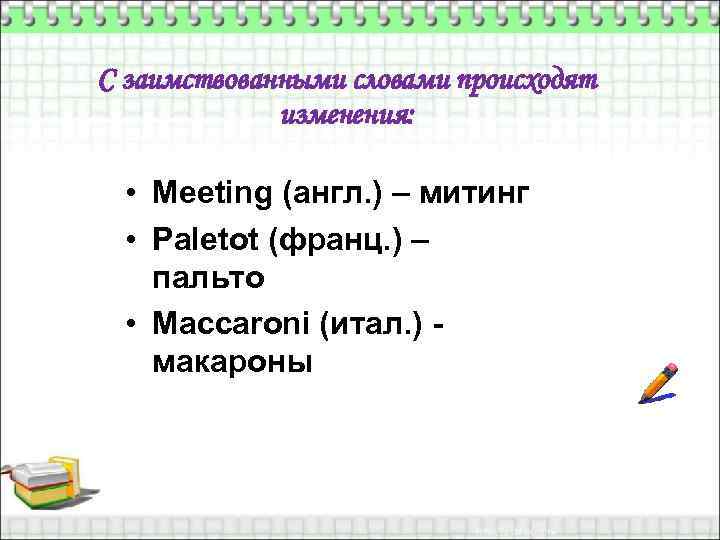 С заимствованными словами происходят изменения:

• Meeting (англ.) – митинг
• Paletot (франц.) – пальто
• Maccaroni (итал.) - макароны